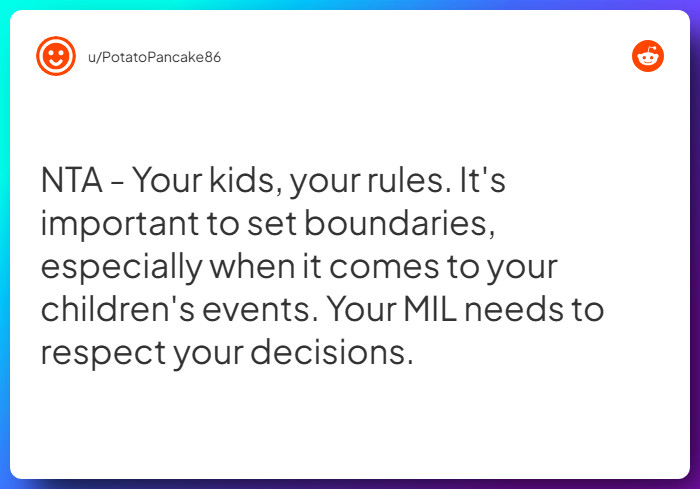 u/PotatoPancake86

NTA - Your kids, your rules. It's important to set boundaries, especially when it comes to your children's events. Your MIL needs to respect your decisions.